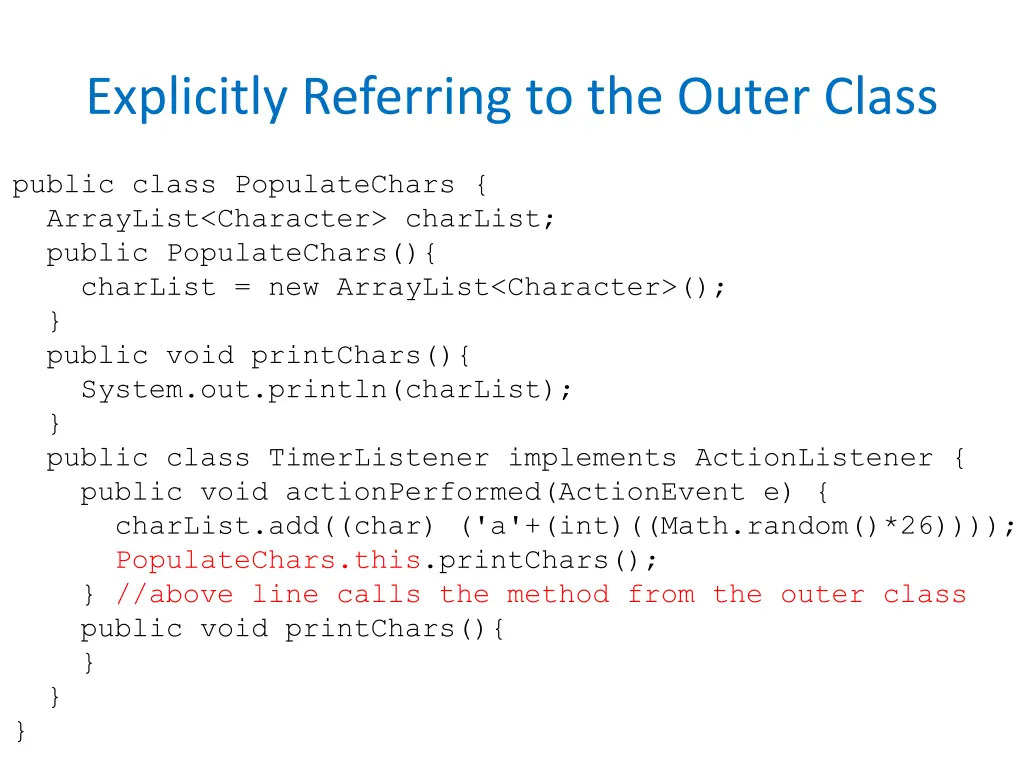 Explicitly Referring to the Outer Class

public class PopulateChars {
  ArrayList<Character> charList;
  public PopulateChars(){
    charList = new ArrayList<Character>();
  }
  public void printChars(){
    System.out.println(charList);
  }
  public class TimerListener implements ActionListener {
    public void actionPerformed(ActionEvent e) {
      charList.add((char) ('a'+(int)((Math.random()*26))));
      PopulateChars.this.printChars();
    } //above line calls the method from the outer class
    public void printChars(){
    }
  }
}